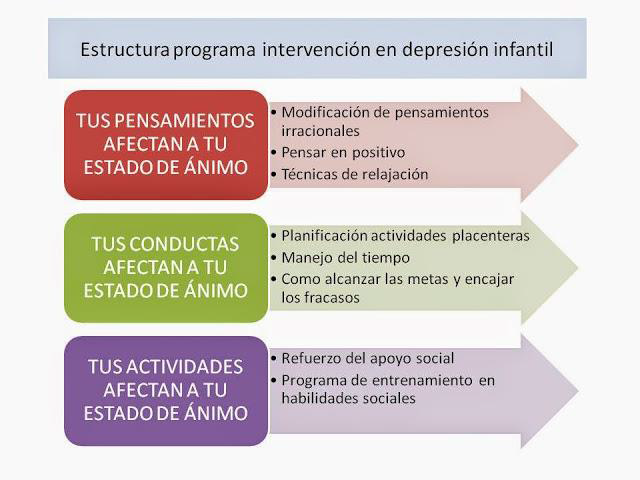 Estructura programa intervención en depresión infantil

TUS PENSAMIENTOS AFECTAN A TU ESTADO DE ÁNIMO

• Modificación de pensamientos irracionales
• Pensar en positivo
• Técnicas de relajación

TUS CONDUCTAS AFECTAN A TU ESTADO DE ÁNIMO

• Planificación actividades placenteras
• Manejo del tiempo
• Como alcanzar las metas y encajar los fracasos

TUS ACTIVIDADES AFECTAN A TU ESTADO DE ÁNIMO

• Refuerzo del apoyo social
• Programa de entrenamiento en habilidades sociales